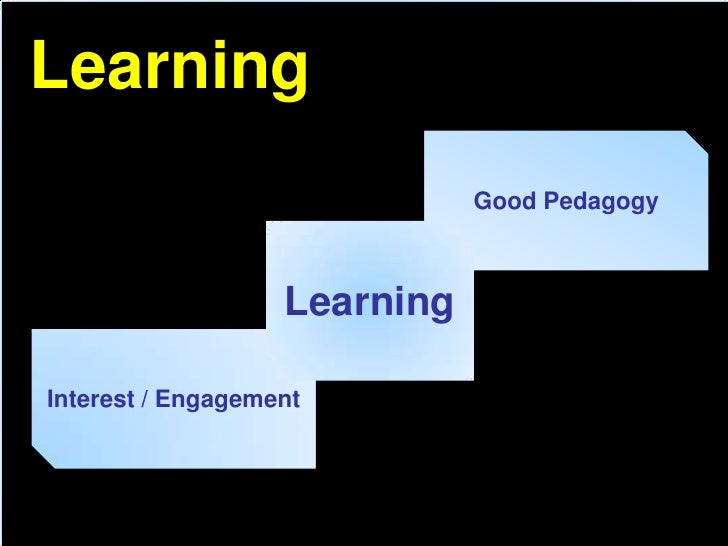 Learning

Good Pedagogy

Learning

Interest / Engagement